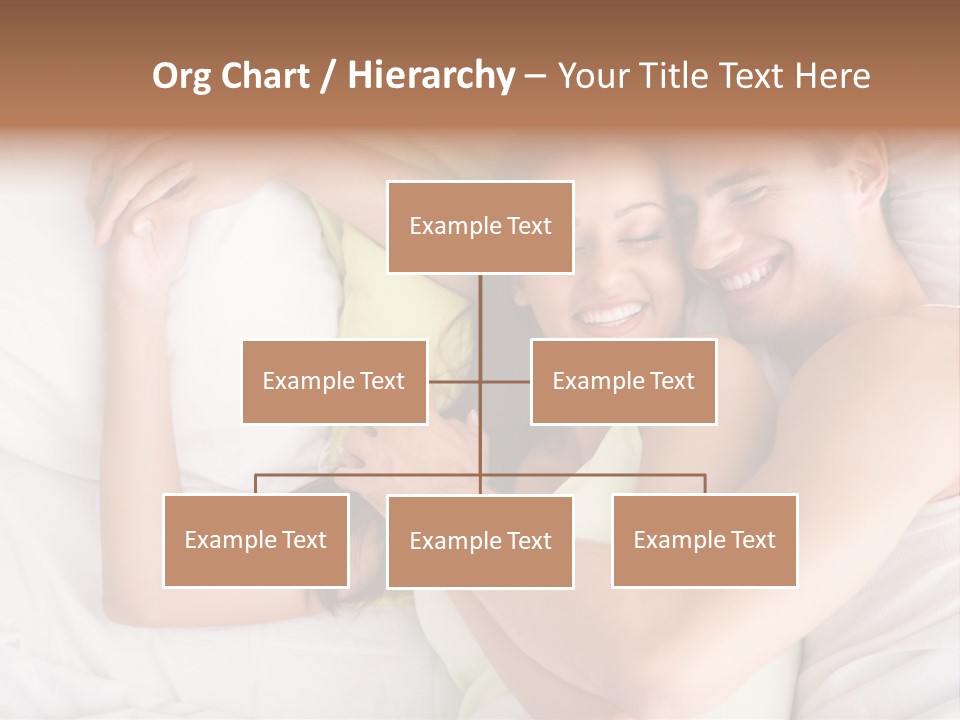 Org Chart / Hierarchy – Your Title Text Here

Example Text

Example Text

Example Text

Example Text

Example Text

Example Text